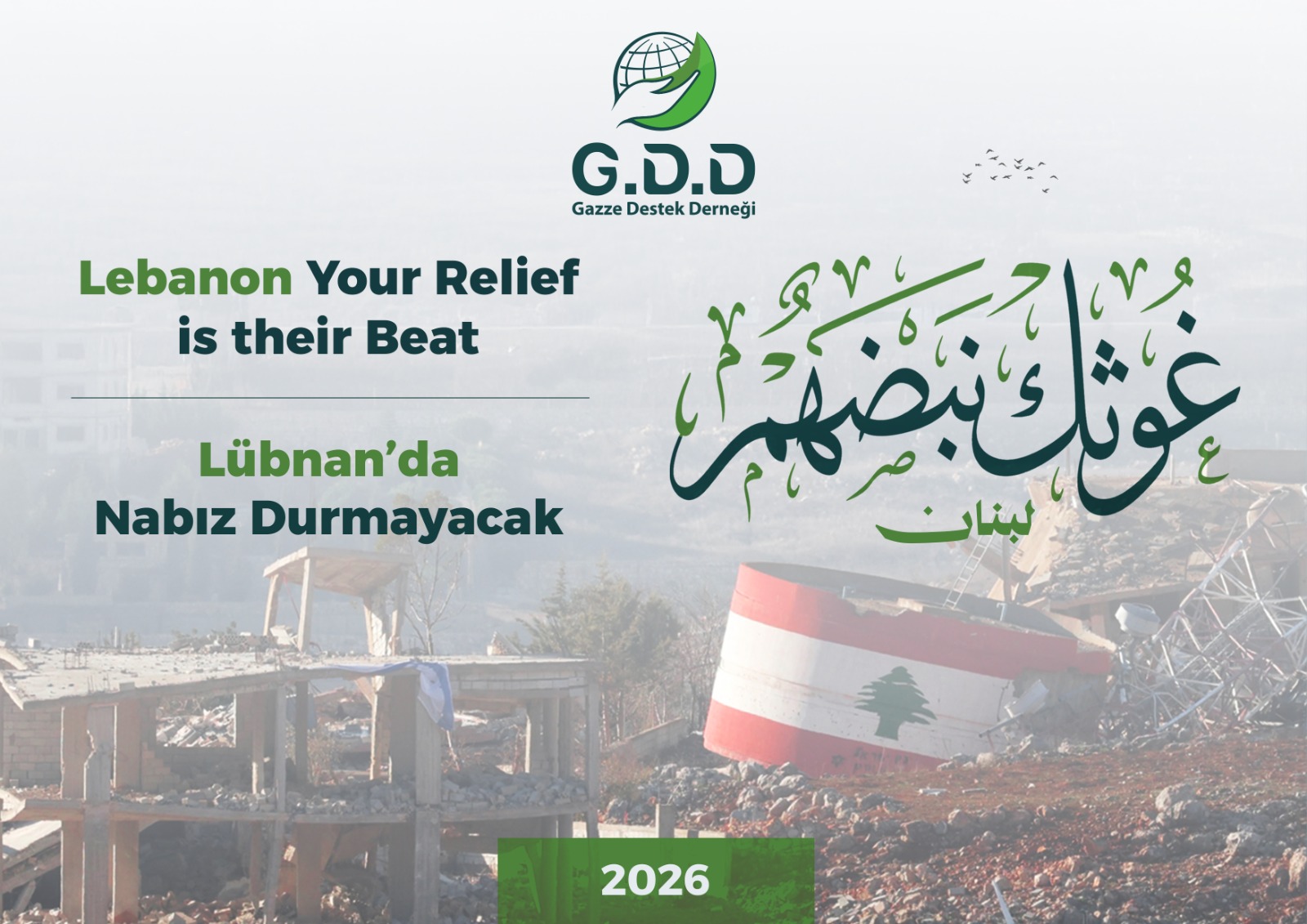 G.D.D
Gazze Destek Derneği

Lebanon Your Relief is their Beat

Lübnan'da Nabız Durmayacak

غوثك نبضهم
لبنان

2026